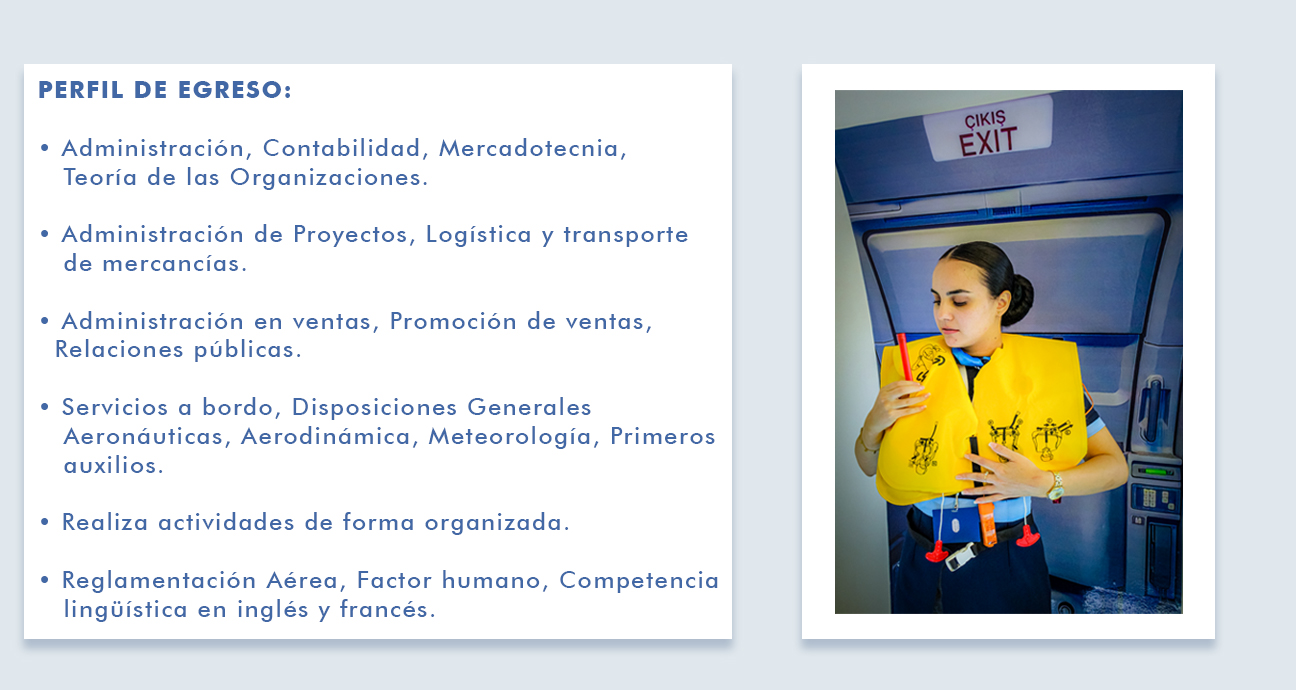 PERFIL DE EGRESO:

• Administración, Contabilidad, Mercadotecnia, Teoría de las Organizaciones.

• Administración de Proyectos, Logística y transporte de mercancías.

• Administración en ventas, Promoción de ventas, Relaciones públicas.

• Servicios a bordo, Disposiciones Generales Aeronáuticas, Aerodinámica, Meteorología, Primeros auxilios.

• Realiza actividades de forma organizada.

• Reglamentación Aérea, Factor humano, Competencia lingüística en inglés y francés.

ÇIKIŞ
EXIT